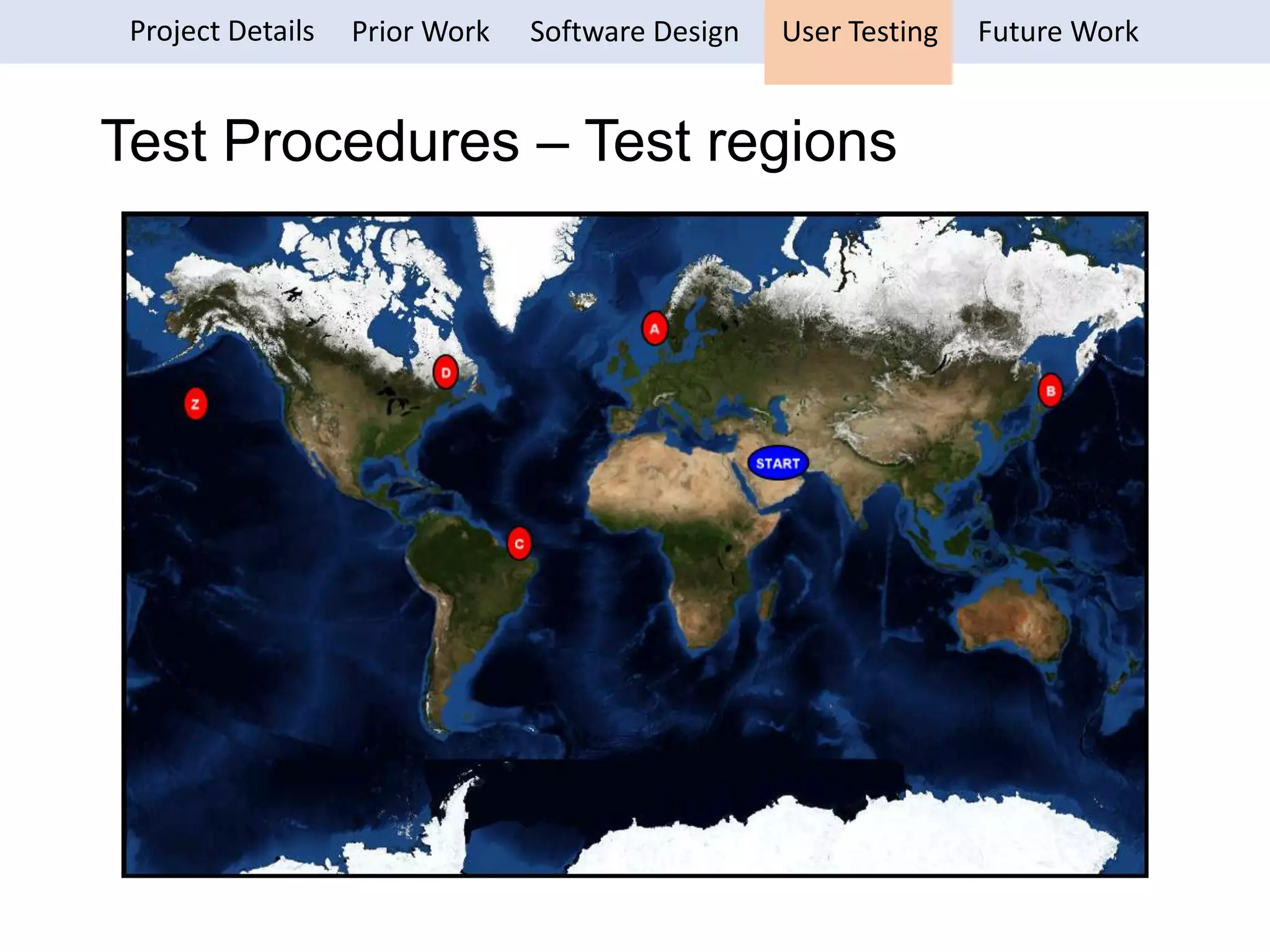 Project Details Prior Work Software Design User Testing Future Work

Test Procedures – Test regions

A
D
Z
B
START
C